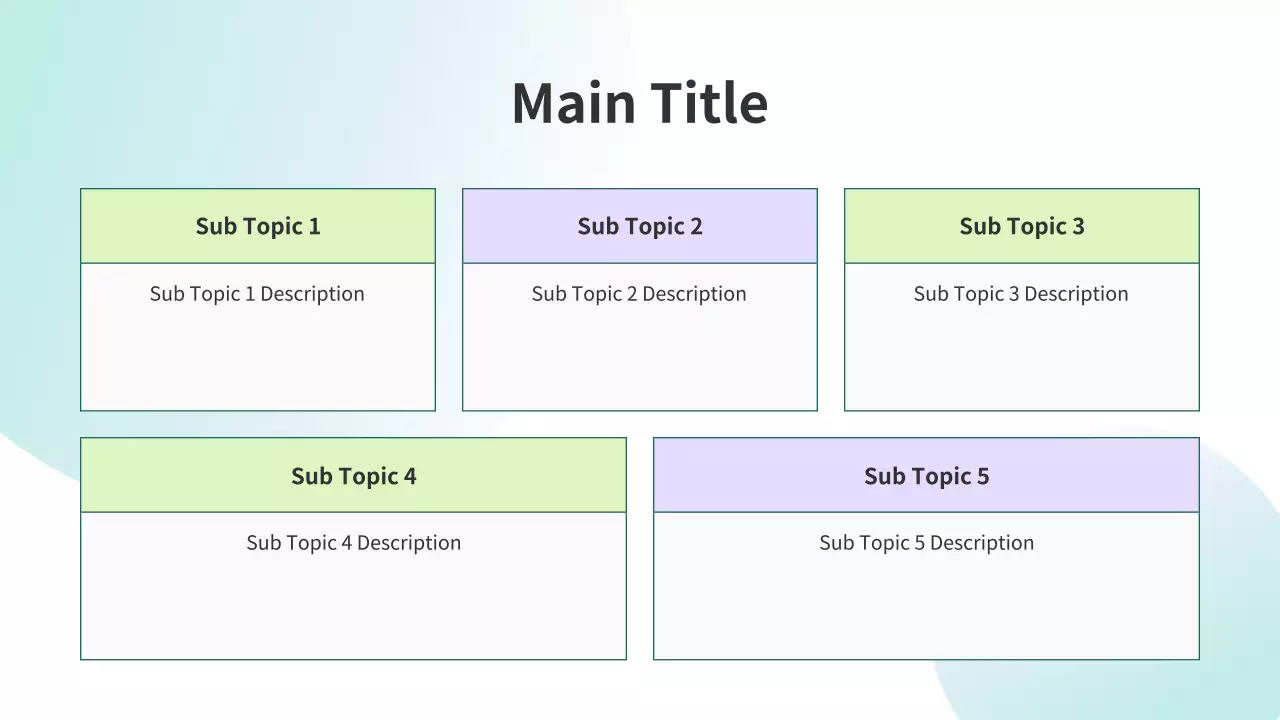 Main Title

Sub Topic 1

Sub Topic 1 Description

Sub Topic 2

Sub Topic 2 Description

Sub Topic 3

Sub Topic 3 Description

Sub Topic 4

Sub Topic 4 Description

Sub Topic 5

Sub Topic 5 Description